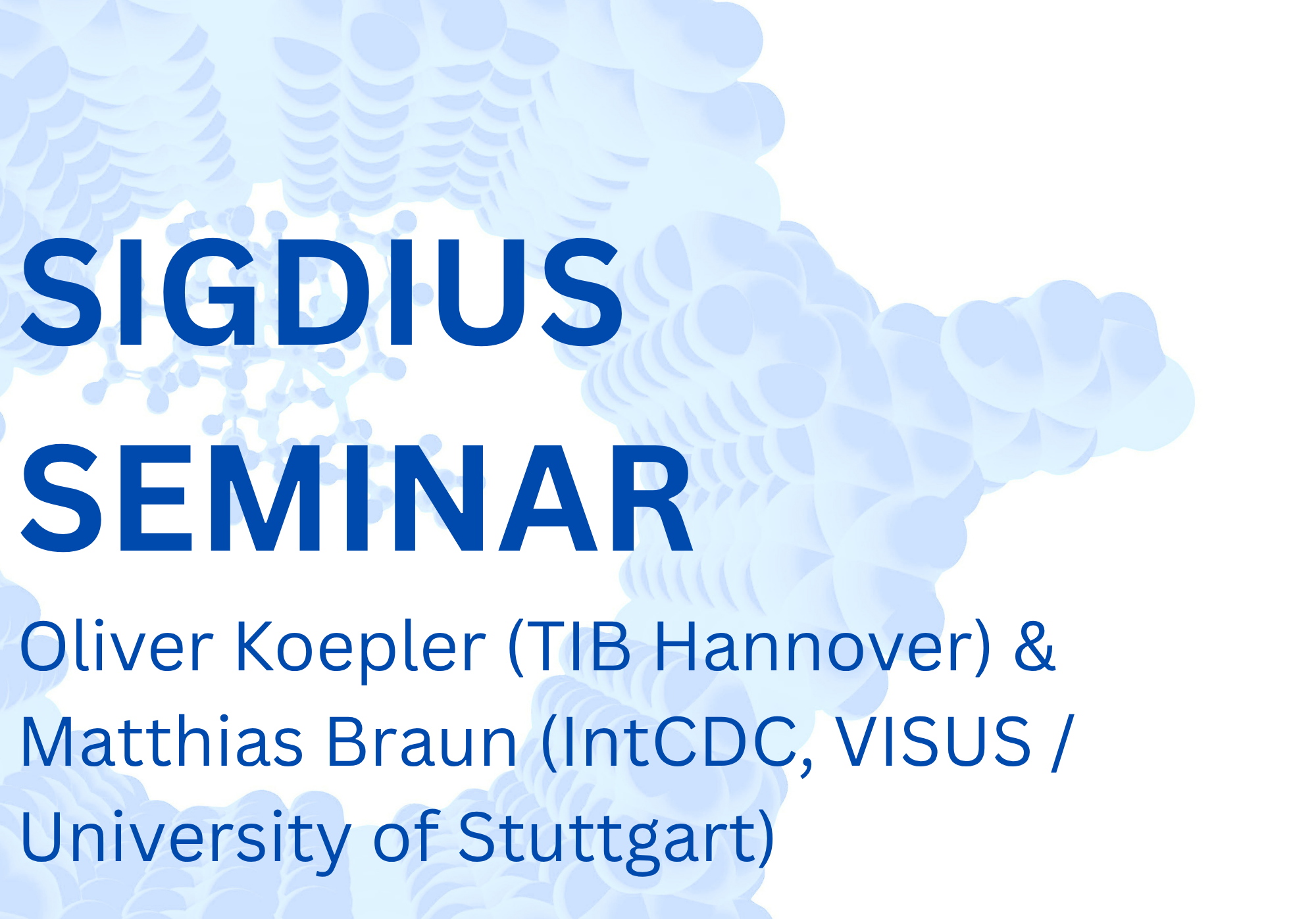 SIGDIUS SEMINAR

Oliver Koepler (TIB Hannover) & Matthias Braun (IntCDC, VISUS / University of Stuttgart)